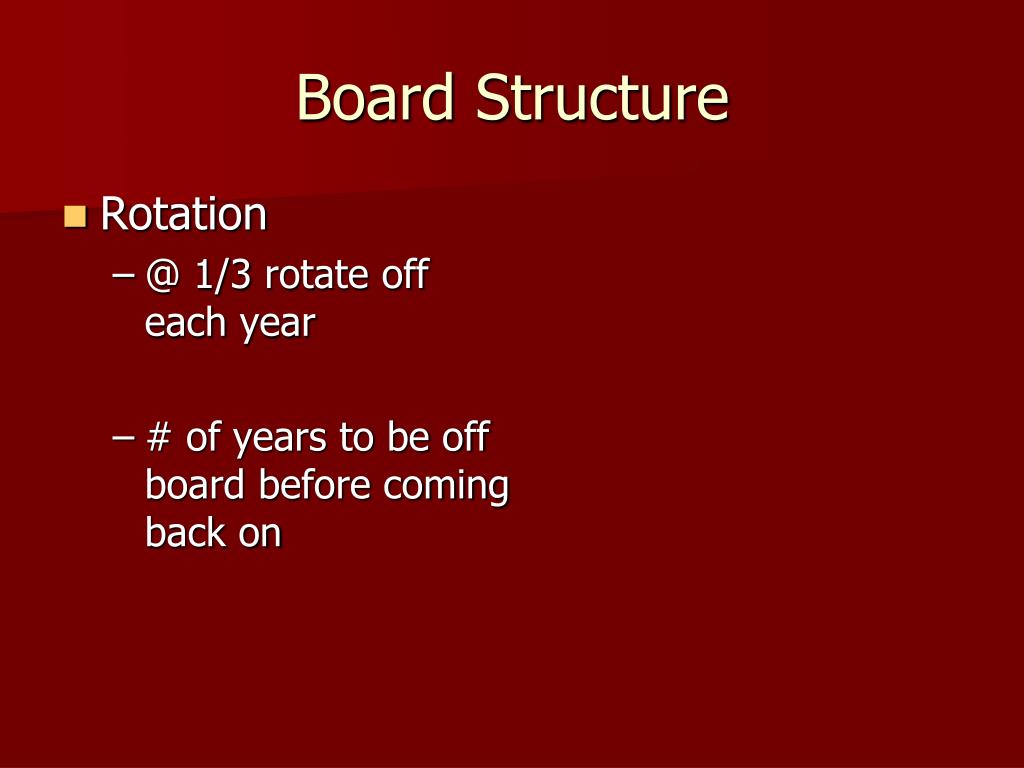 Board Structure

Rotation

– @ 1/3 rotate off each year

– # of years to be off board before coming back on